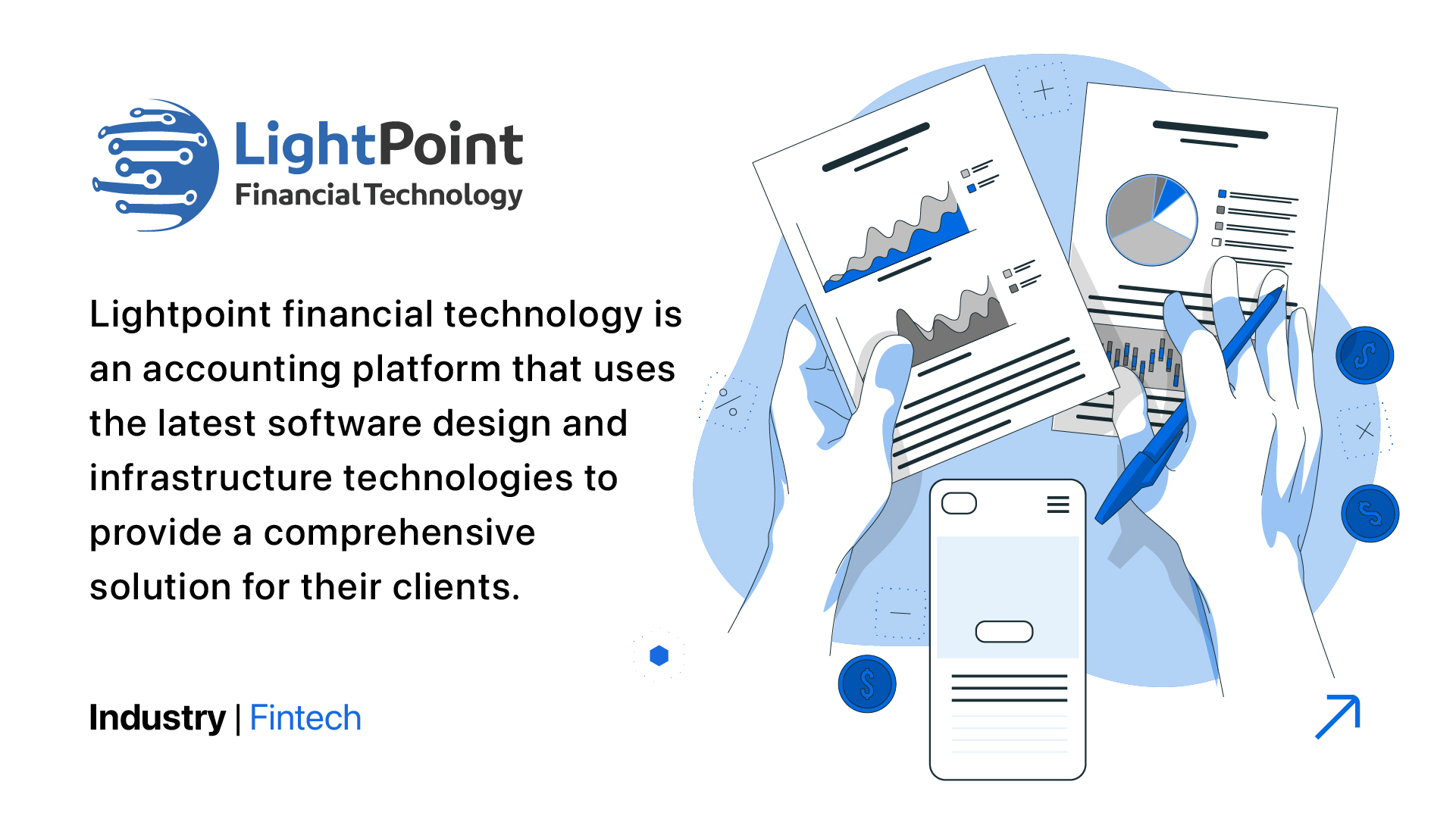 LightPoint
Financial Technology

Lightpoint financial technology is an accounting platform that uses the latest software design and infrastructure technologies to provide a comprehensive solution for their clients.

Industry | Fintech